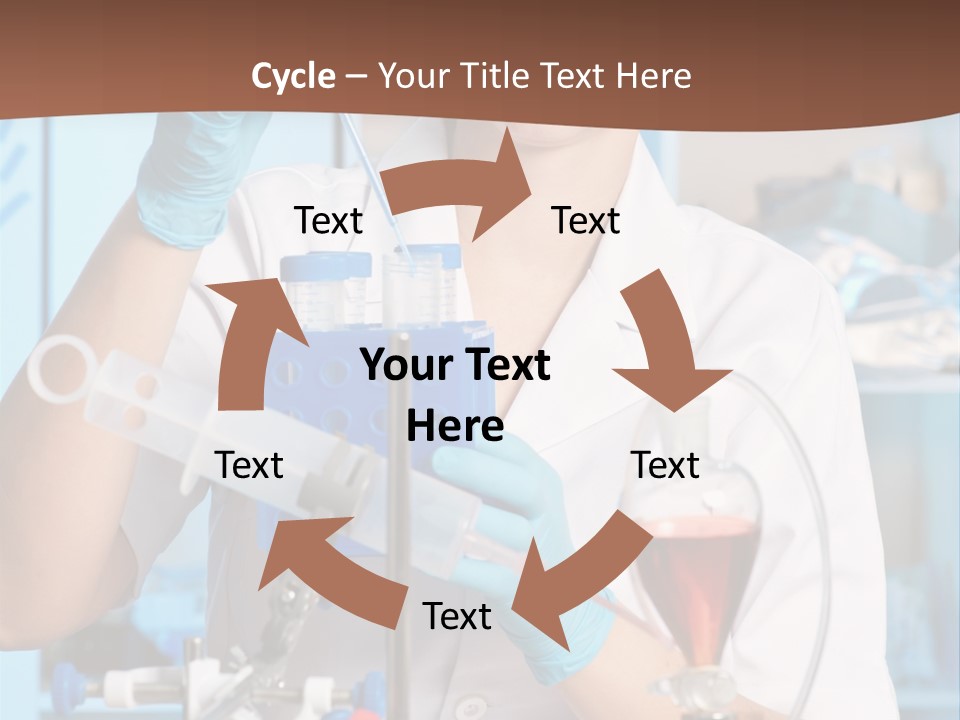 Cycle – Your Title Text Here

Text

Text

Your Text Here

Text

Text

Text